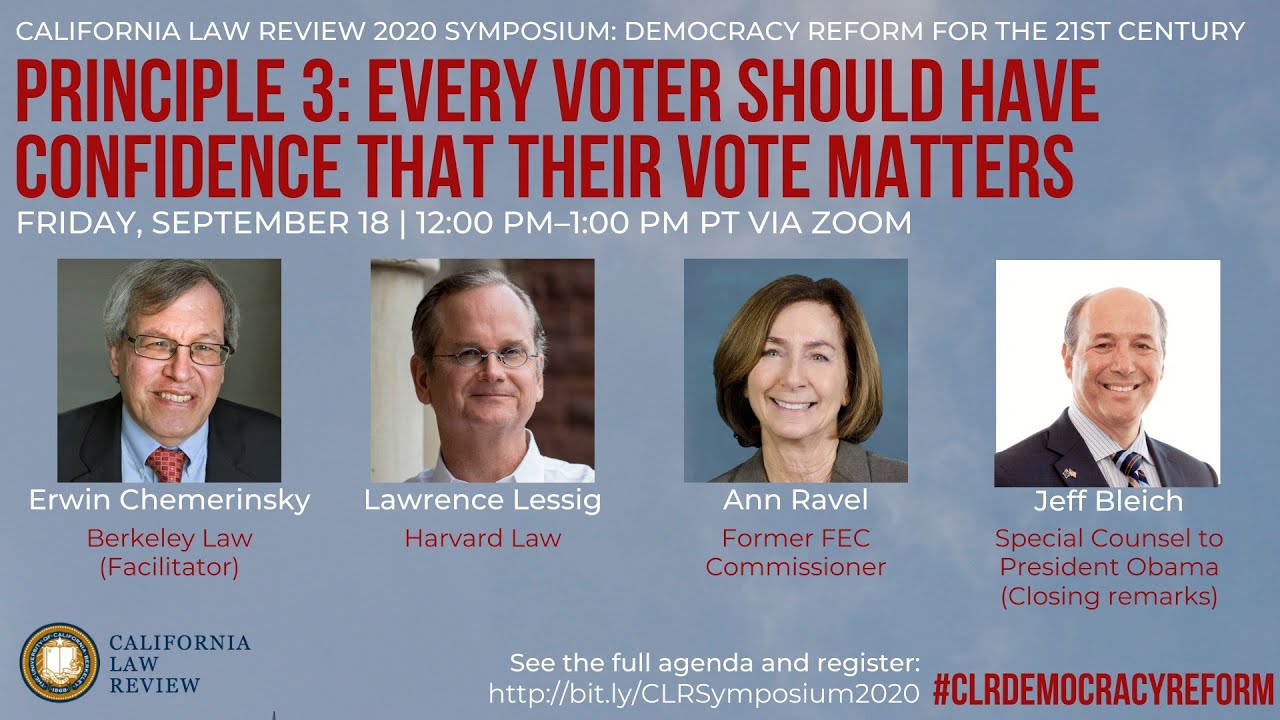 CALIFORNIA LAW REVIEW 2020 SYMPOSIUM: DEMOCRACY REFORM FOR THE 21ST CENTURY

PRINCIPLE 3: EVERY VOTER SHOULD HAVE CONFIDENCE THAT THEIR VOTE MATTERS

FRIDAY, SEPTEMBER 18 | 12:00 PM–1:00 PM PT VIA ZOOM

Erwin Chemerinsky
Berkeley Law
(Facilitator)

Lawrence Lessig
Harvard Law

Ann Ravel
Former FEC Commissioner

Jeff Bleich
Special Counsel to President Obama
(Closing remarks)

CALIFORNIA LAW REVIEW

See the full agenda and register:
http://bit.ly/CLRSymposium2020

#CLRDEMOCRACYREFORM